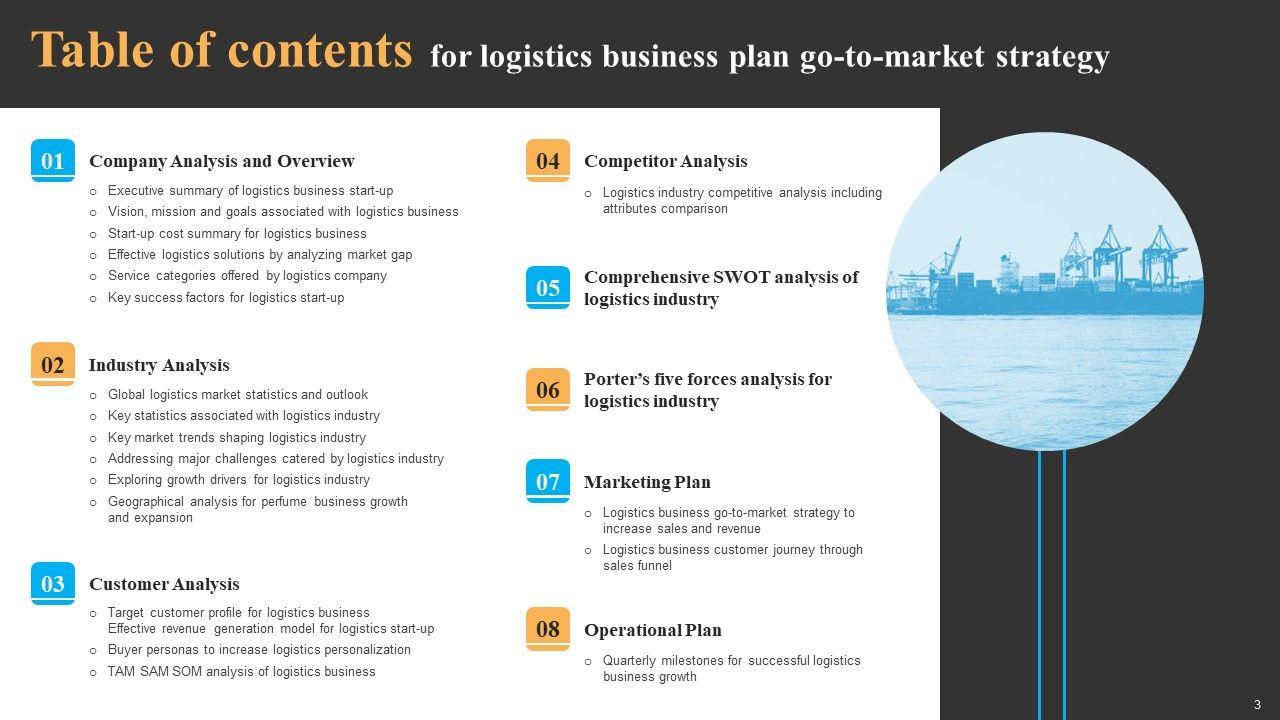 Table of contents for logistics business plan go-to-market strategy

01 Company Analysis and Overview
○ Executive summary of logistics business start-up
○ Vision, mission and goals associated with logistics business
○ Start-up cost summary for logistics business
○ Effective logistics solutions by analyzing market gap
○ Service categories offered by logistics company
○ Key success factors for logistics start-up

02 Industry Analysis
○ Global logistics market statistics and outlook
○ Key statistics associated with logistics industry
○ Key market trends shaping logistics industry
○ Addressing major challenges catered by logistics industry
○ Exploring growth drivers for logistics industry
○ Geographical analysis for perfume business growth and expansion

03 Customer Analysis
○ Target customer profile for logistics business
Effective revenue generation model for logistics start-up
○ Buyer personas to increase logistics personalization
○ TAM SAM SOM analysis of logistics business

04 Competitor Analysis
○ Logistics industry competitive analysis including attributes comparison

05 Comprehensive SWOT analysis of logistics industry

06 Porter's five forces analysis for logistics industry

07 Marketing Plan
○ Logistics business go-to-market strategy to increase sales and revenue
○ Logistics business customer journey through sales funnel

08 Operational Plan
○ Quarterly milestones for successful logistics business growth

3